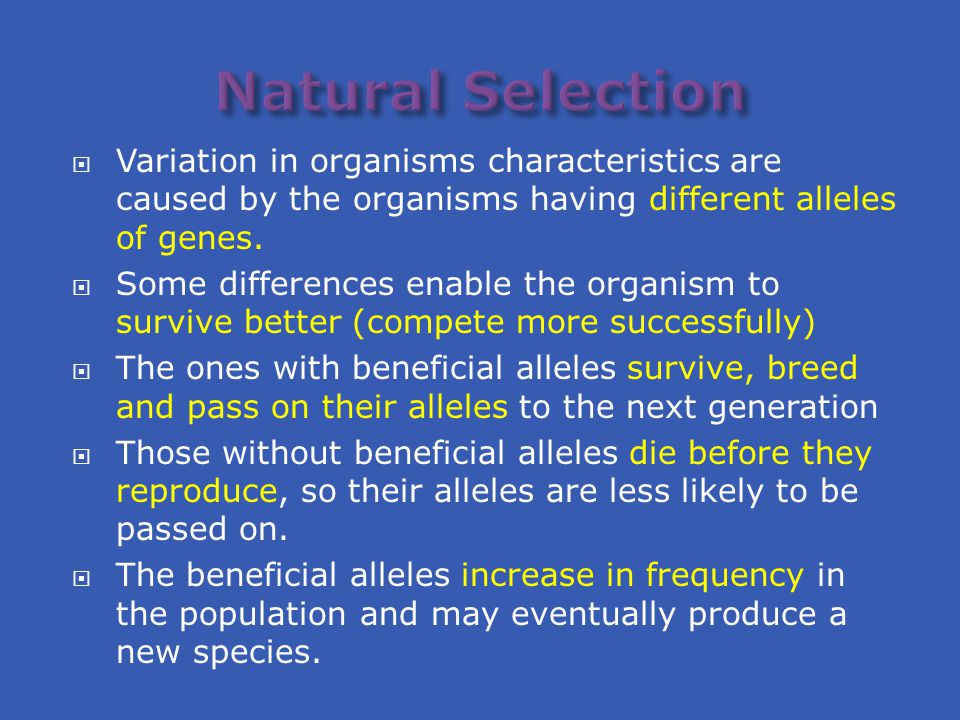 Natural Selection

Variation in organisms characteristics are caused by the organisms having different alleles of genes.

Some differences enable the organism to survive better (compete more successfully)

The ones with beneficial alleles survive, breed and pass on their alleles to the next generation

Those without beneficial alleles die before they reproduce, so their alleles are less likely to be passed on.

The beneficial alleles increase in frequency in the population and may eventually produce a new species.